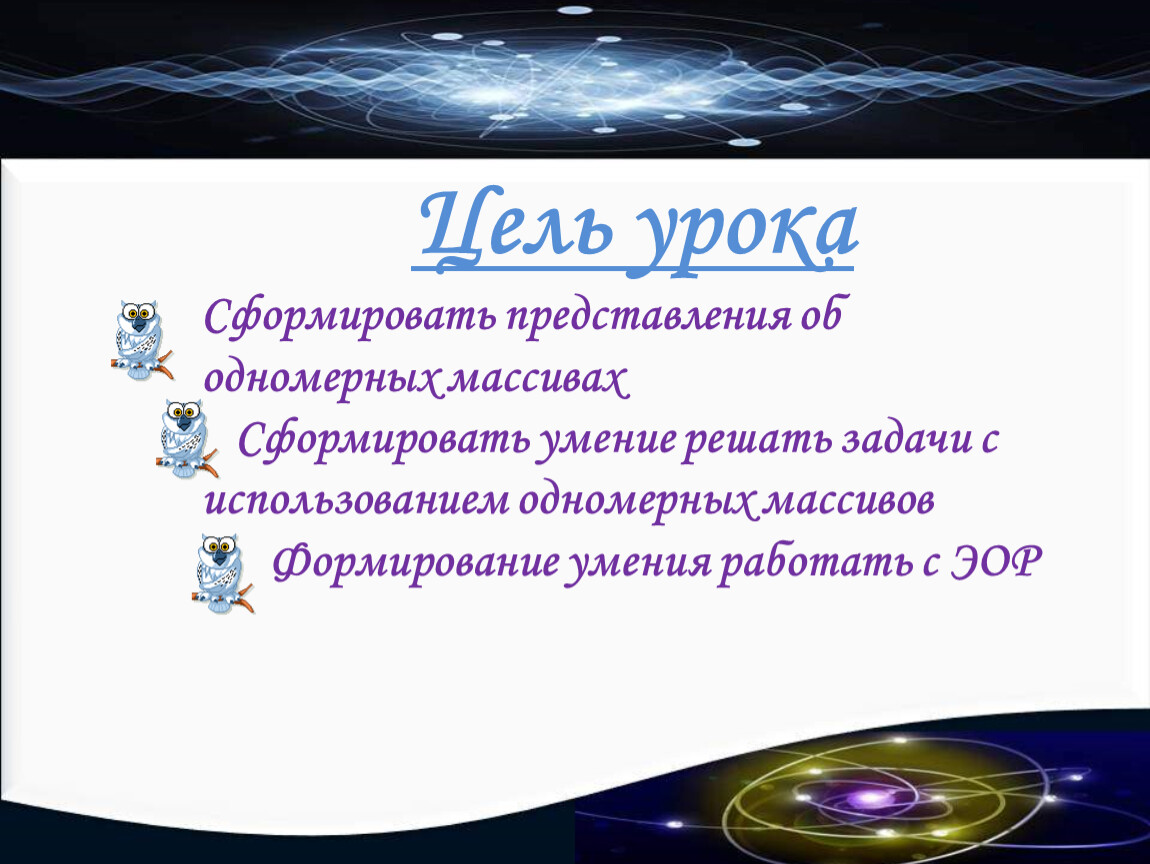 Цель урока

Сформировать представления об одномерных массивах

Сформировать умение решать задачи с использованием одномерных массивов

Формирование умения работать с ЭОР